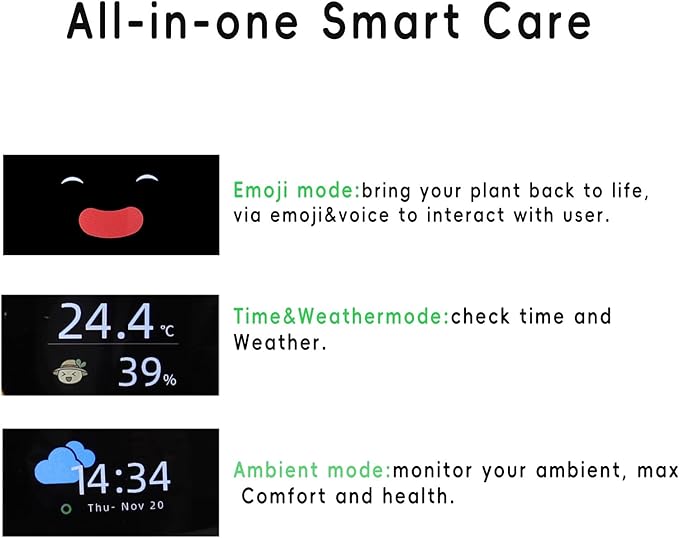 All-in-one Smart Care

Emoji mode:bring your plant back to life, via emoji&voice to interact with user.

24.4 ℃
39%

Time&Weathermode:check time and Weather.

14:34
Thu- Nov 20

Ambient mode:monitor your ambient, max Comfort and health.